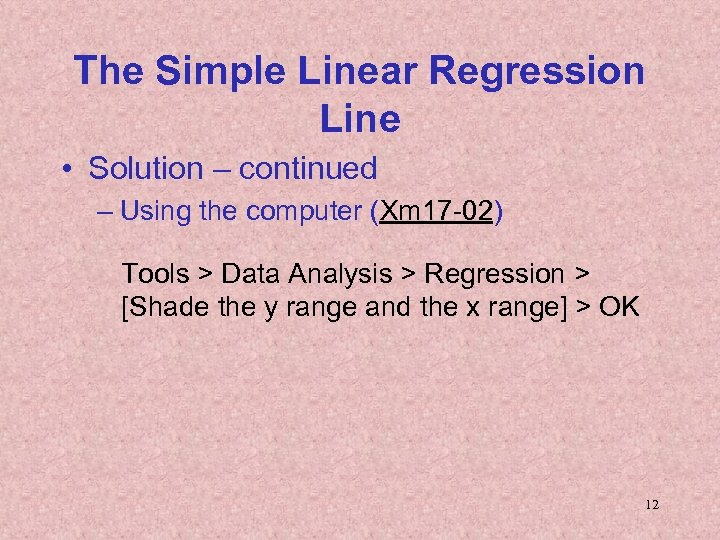 The Simple Linear Regression Line

• Solution – continued

– Using the computer (Xm17-02)

Tools > Data Analysis > Regression > [Shade the y range and the x range] > OK

12